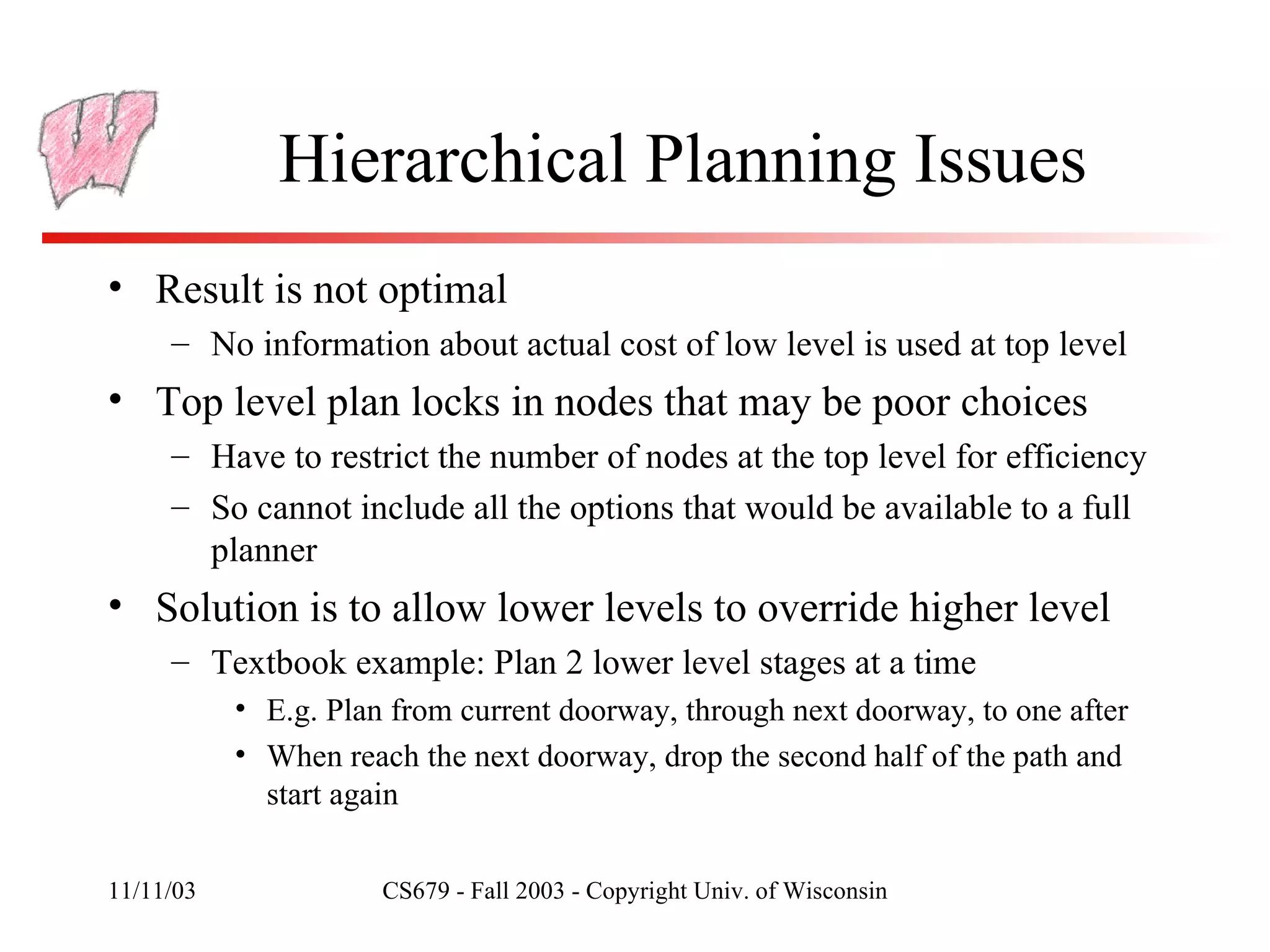 Hierarchical Planning Issues

• Result is not optimal
 – No information about actual cost of low level is used at top level
• Top level plan locks in nodes that may be poor choices
 – Have to restrict the number of nodes at the top level for efficiency
 – So cannot include all the options that would be available to a full planner
• Solution is to allow lower levels to override higher level
 – Textbook example: Plan 2 lower level stages at a time
  • E.g. Plan from current doorway, through next doorway, to one after
  • When reach the next doorway, drop the second half of the path and start again

11/11/03 CS679 - Fall 2003 - Copyright Univ. of Wisconsin